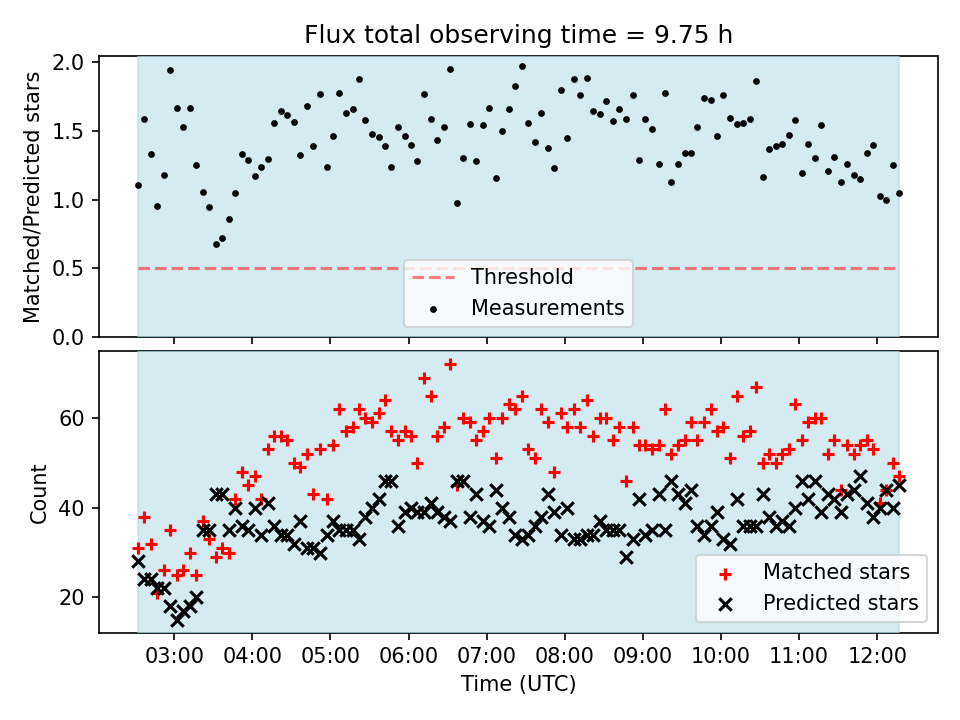 Flux total observing time = 9.75 h

Matched/Predicted stars

2.0
1.5
1.0
0.5
0.0

Threshold
Measurements

Count

60
40
20

Matched stars
Predicted stars

03:00 04:00 05:00 06:00 07:00 08:00 09:00 10:00 11:00 12:00

Time (UTC)